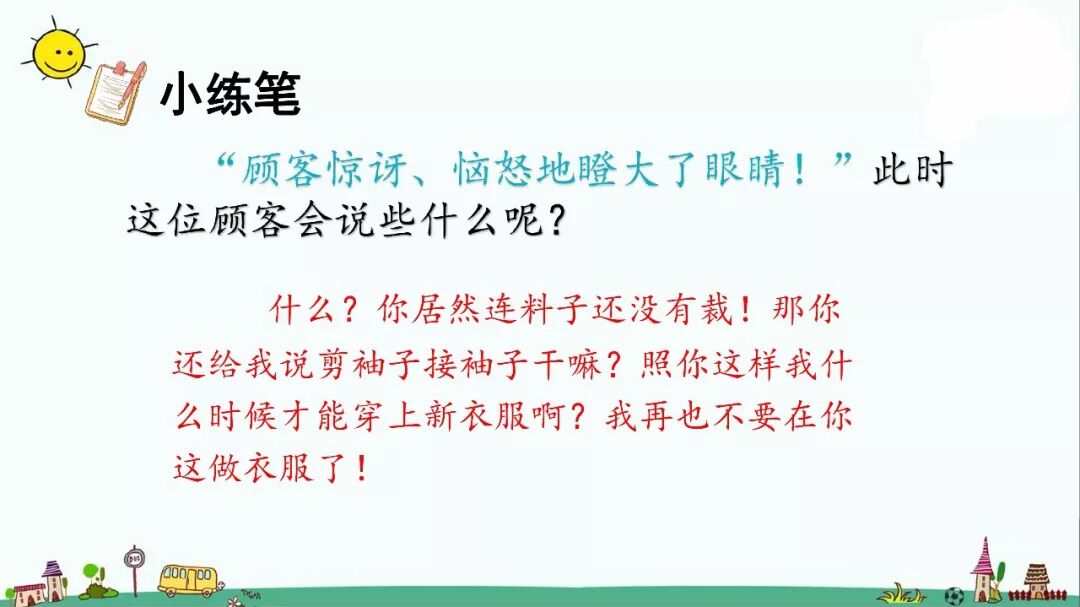 小练笔

“顾客惊讶、恼怒地瞪大了眼睛！”此时这位顾客会说些什么呢？

什么？你居然连料子还没有裁！那你还给我说剪袖子接袖子干嘛？照你这样我什么时候才能穿上新衣服啊？我再也不要在你这做衣服了！